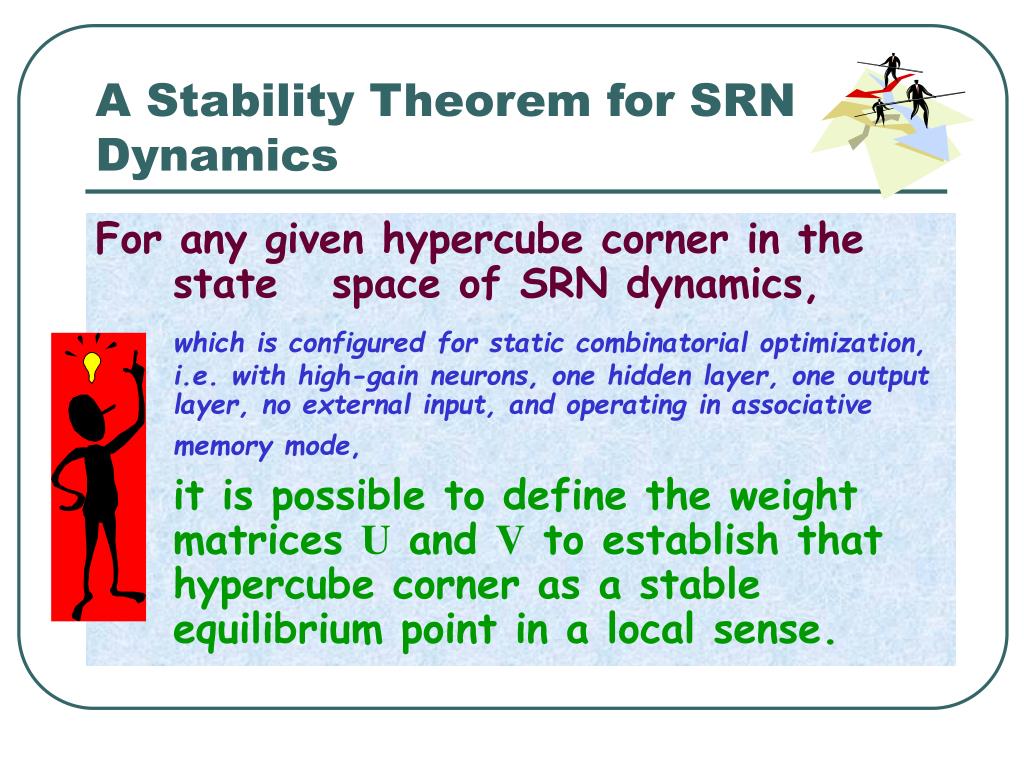 A Stability Theorem for SRN Dynamics

For any given hypercube corner in the state space of SRN dynamics,

which is configured for static combinatorial optimization, i.e. with high-gain neurons, one hidden layer, one output layer, no external input, and operating in associative memory mode,

it is possible to define the weight matrices U and V to establish that hypercube corner as a stable equilibrium point in a local sense.